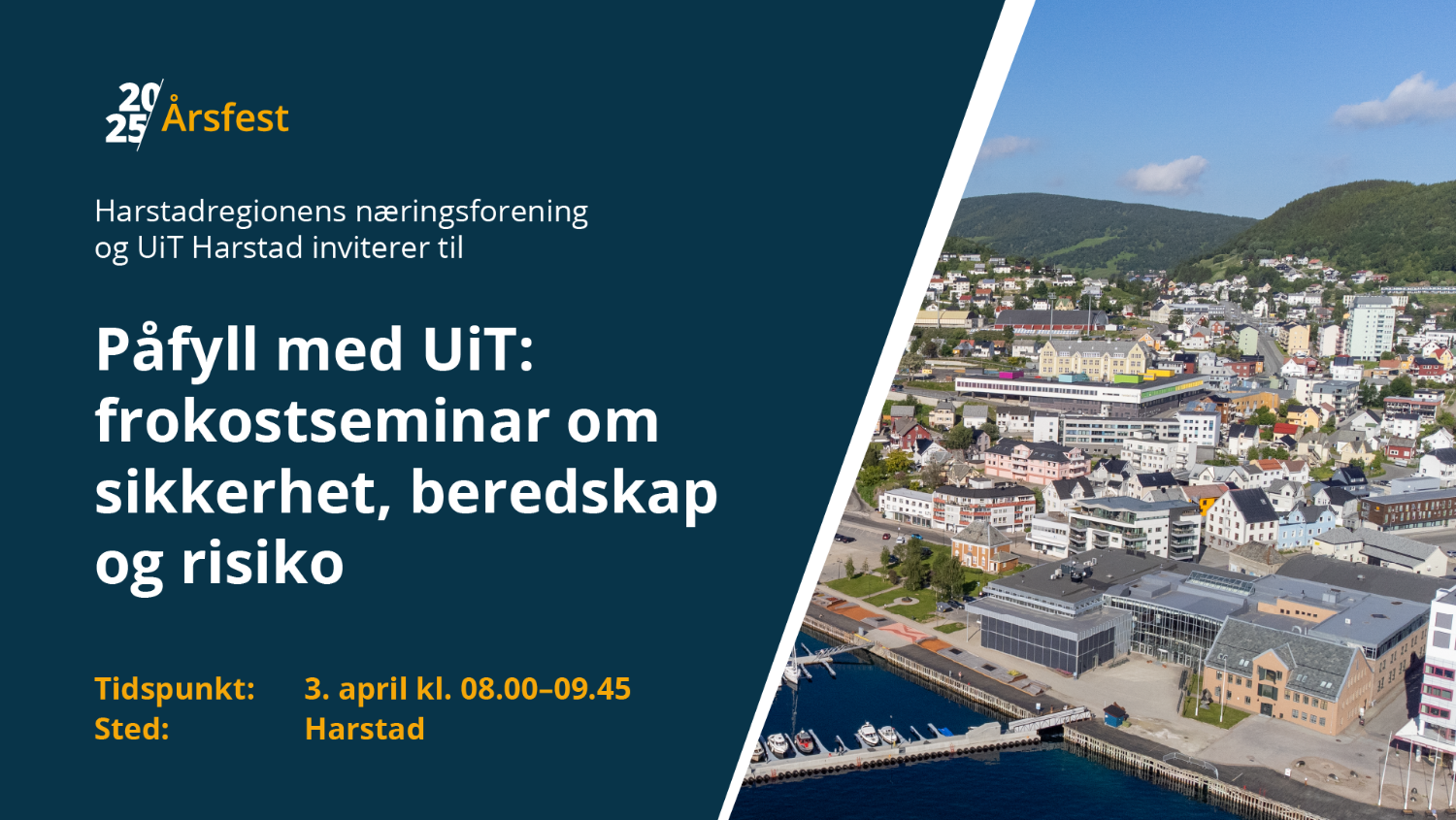 20
25 Årsfest

Harstadregionens næringsforening og UiT Harstad inviterer til

Påfyll med UiT: frokostseminar om sikkerhet, beredskap og risiko

Tidspunkt: 3. april kl. 08.00–09.45
Sted: Harstad